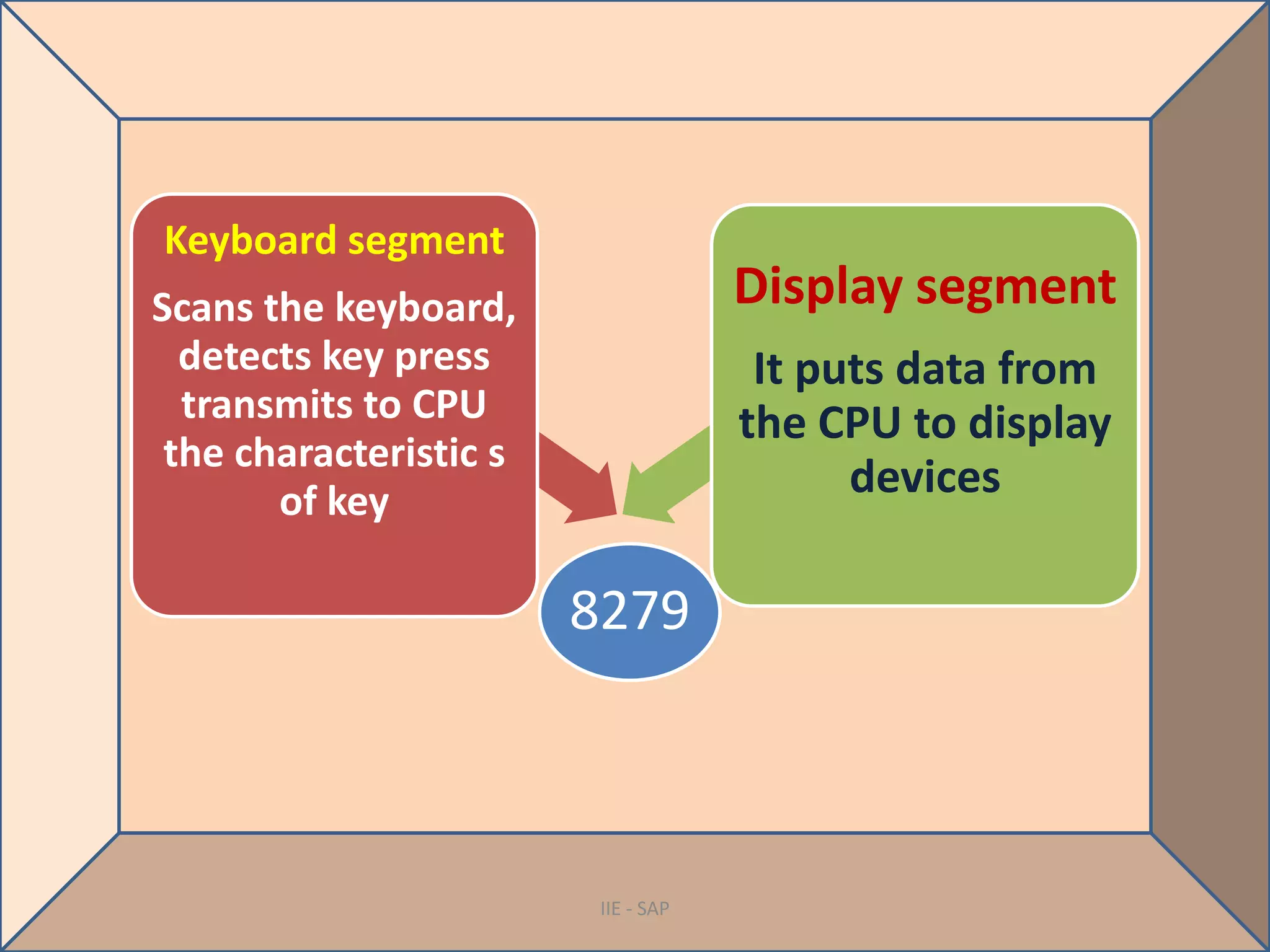 Keyboard segment

Scans the keyboard, detects key press transmits to CPU the characteristic s of key

Display segment

It puts data from the CPU to display devices

8279

IIE - SAP